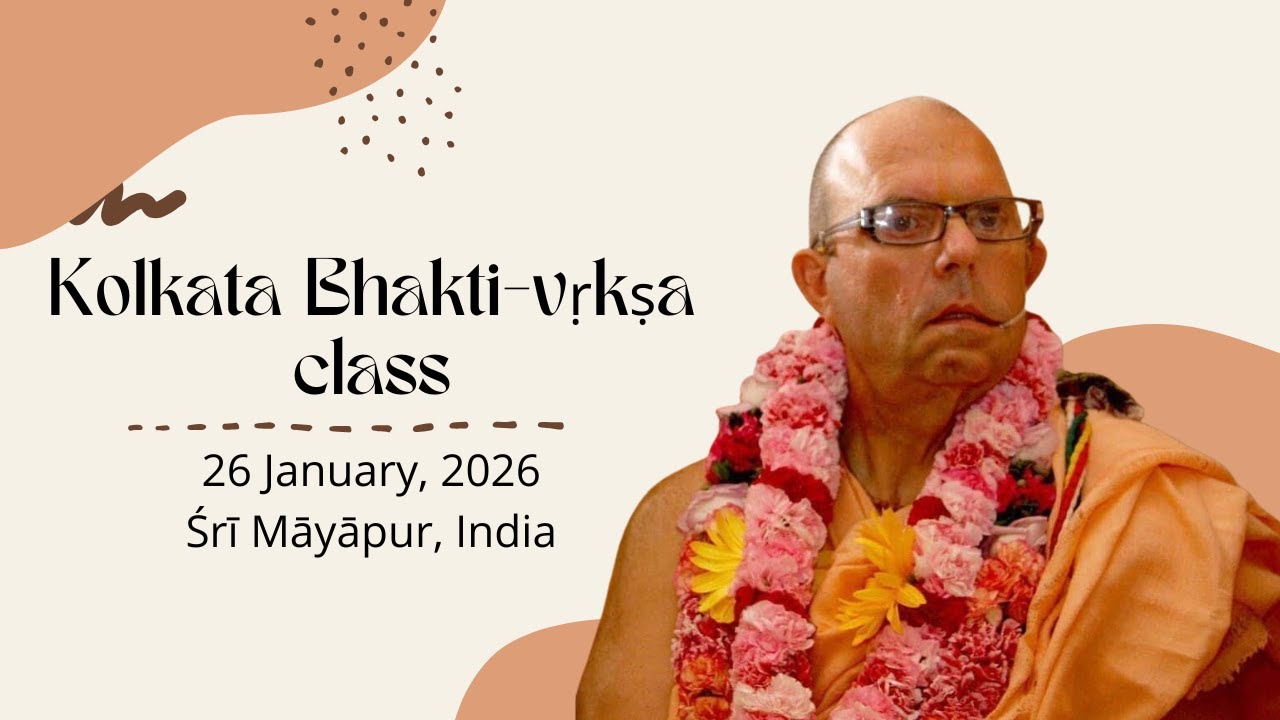 Kolkata Bhakti-vṛkṣa class

26 January, 2026
Śrī Māyāpur, India